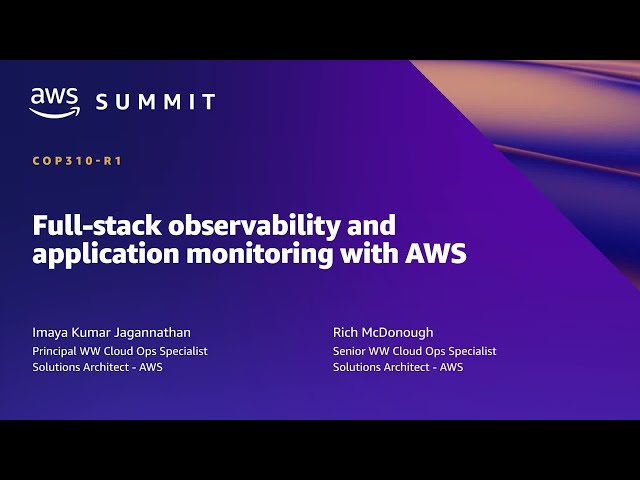 aws SUMMIT

COP310-R1

Full-stack observability and application monitoring with AWS

Imaya Kumar Jagannathan
Principal WW Cloud Ops Specialist
Solutions Architect - AWS

Rich McDonough
Senior WW Cloud Ops Specialist
Solutions Architect - AWS